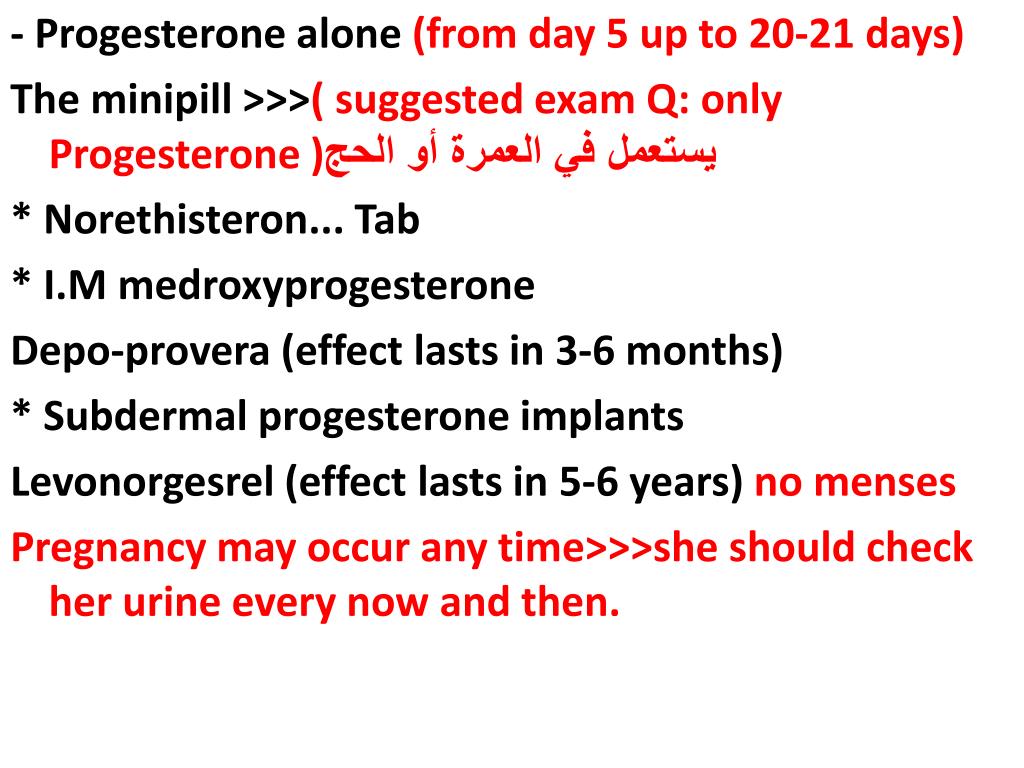 - Progesterone alone (from day 5 up to 20-21 days)

The minipill >>>( suggested exam Q: only Progesterone )يستعمل في العمرة أو الحج

* Norethisteron... Tab

* I.M medroxyprogesterone

Depo-provera (effect lasts in 3-6 months)

* Subdermal progesterone implants

Levonorgesrel (effect lasts in 5-6 years) no menses

Pregnancy may occur any time>>>she should check her urine every now and then.